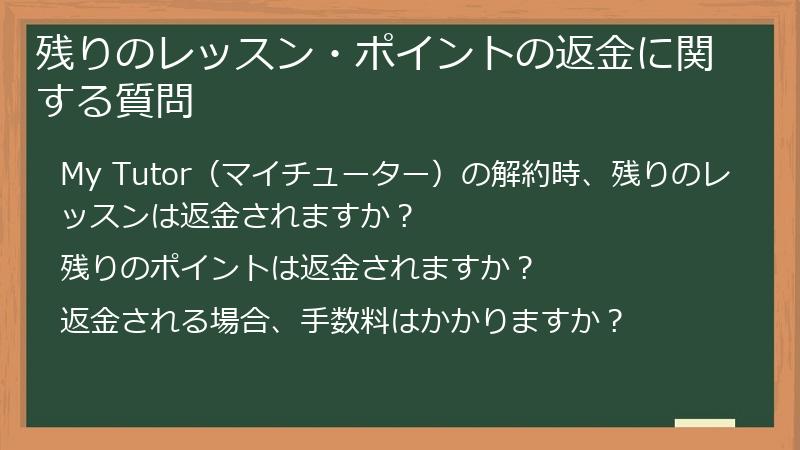 残りのレッスン・ポイントの返金に関する質問

My Tutor（マイチューター）の解約時、残りのレッスンは返金されますか？

残りのポイントは返金されますか？

返金される場合、手数料はかかりますか？